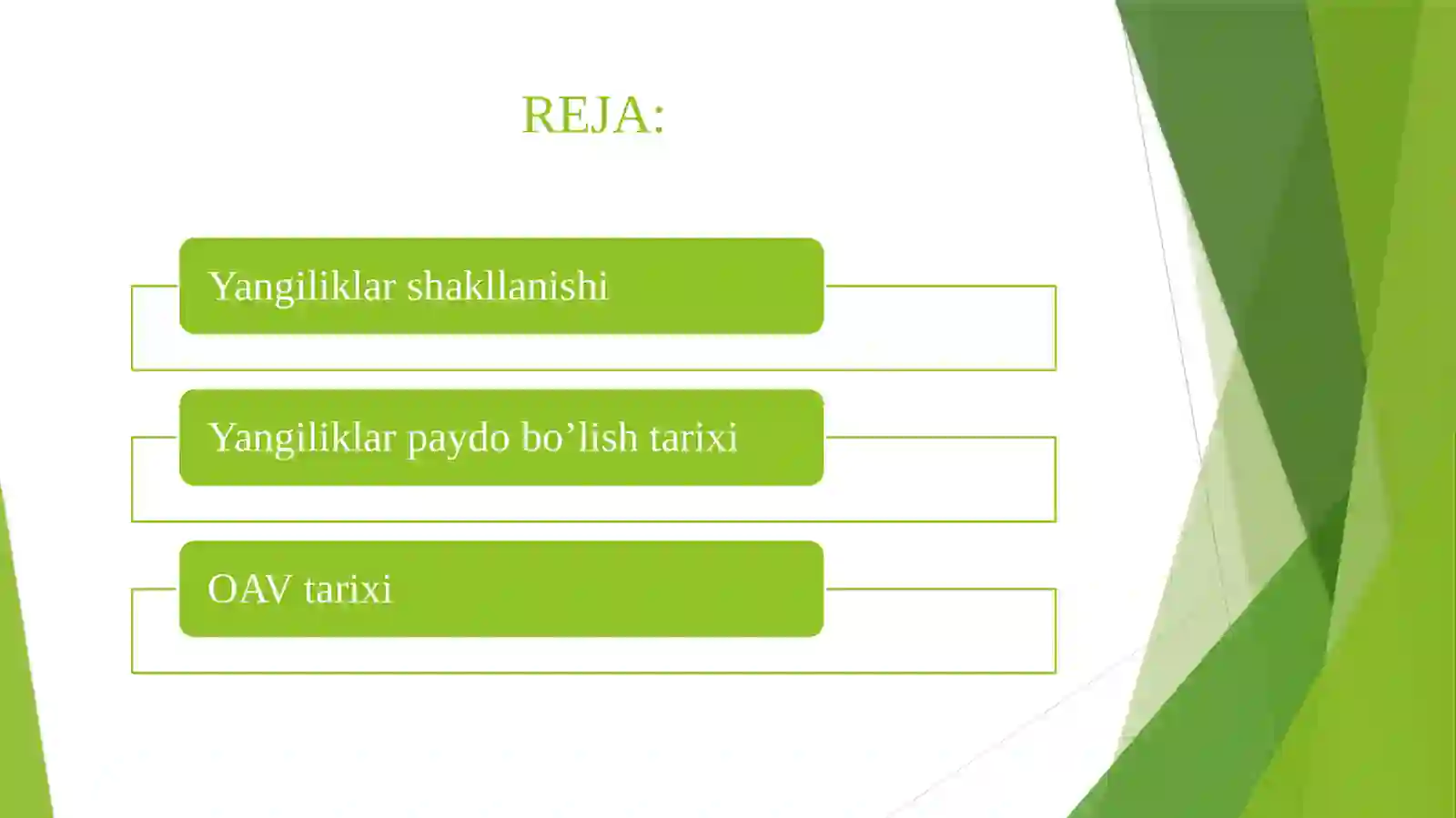 REJA:

Yangiliklar shakllanishi

Yangiliklar paydo bo’lish tarixi

OAV tarixi